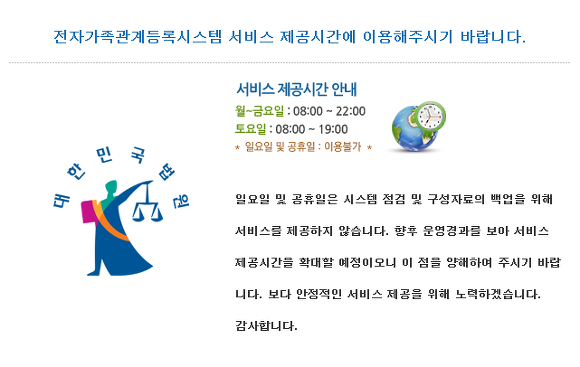 전자가족관계등록시스템 서비스 제공시간에 이용해주시기 바랍니다.

대한민국법원

서비스 제공시간 안내

월~금요일 : 08:00 ~ 22:00
토요일 : 08:00 ~ 19:00
* 일요일 및 공휴일 : 이용불가 *

일요일 및 공휴일은 시스템 점검 및 구성자료의 백업을 위해 서비스를 제공하지 않습니다. 향후 운영경과를 보아 서비스 제공시간을 확대할 예정이오니 이 점을 양해하여 주시기 바랍니다. 보다 안정적인 서비스 제공을 위해 노력하겠습니다.

감사합니다.